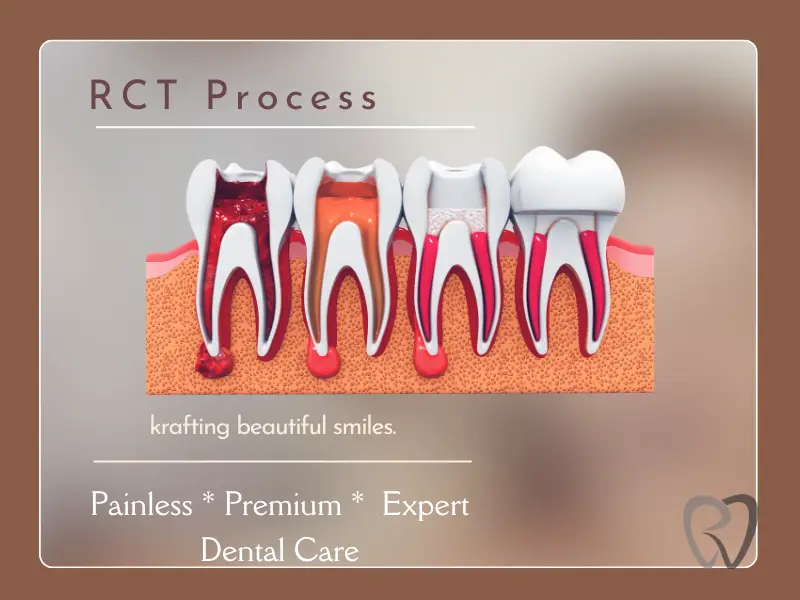 RCT Process

krafting beautiful smiles.

Painless * Premium * Expert Dental Care